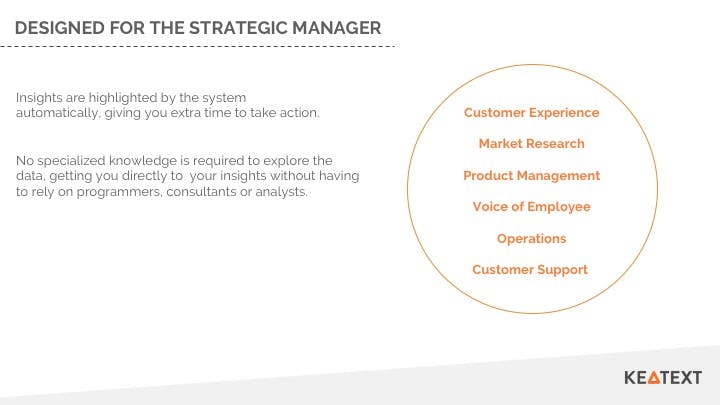 DESIGNED FOR THE STRATEGIC MANAGER

Insights are highlighted by the system automatically, giving you extra time to take action.

No specialized knowledge is required to explore the data, getting you directly to your insights without having to rely on programmers, consultants or analysts.

Customer Experience

Market Research

Product Management

Voice of Employee

Operations

Customer Support

KEATEXT